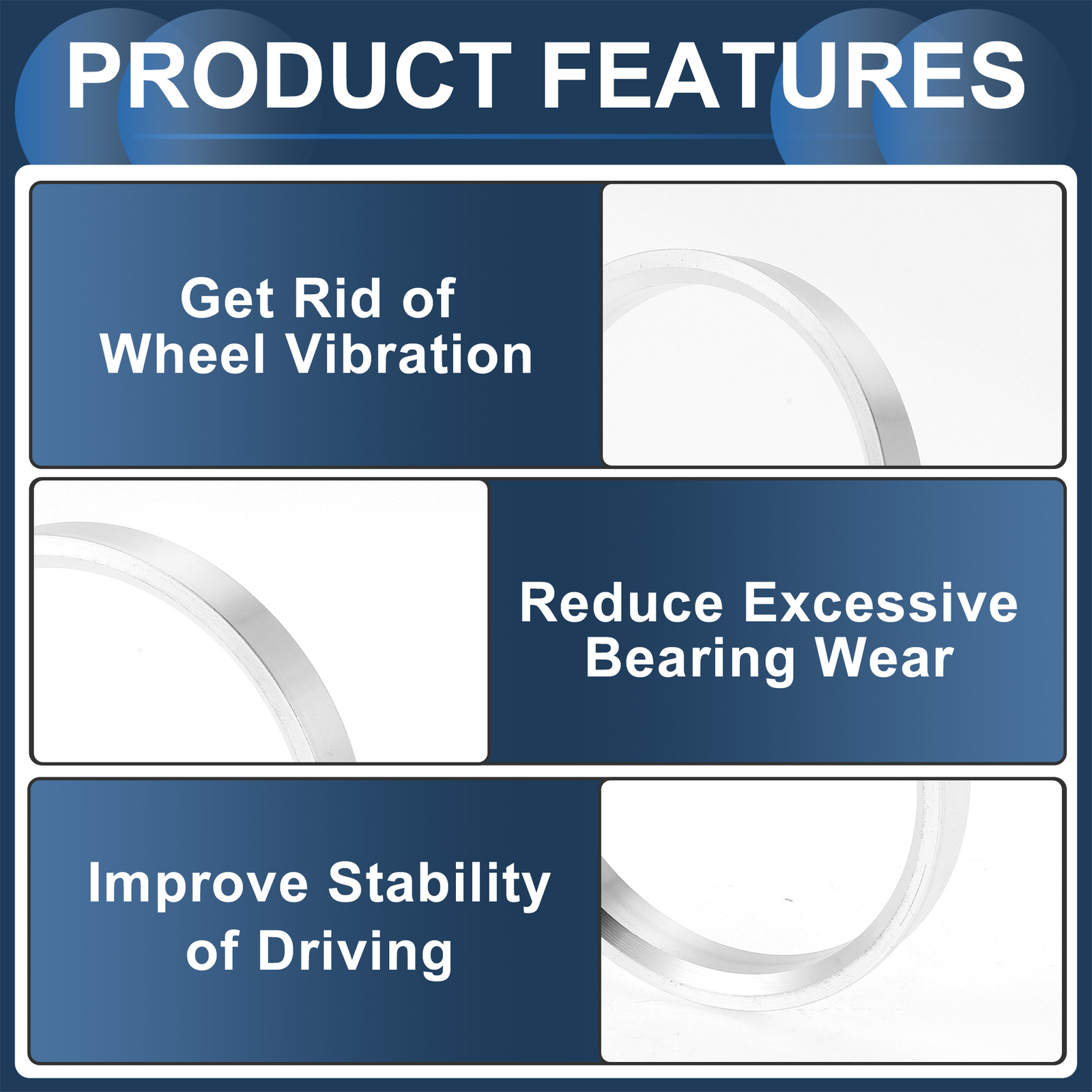 PRODUCT FEATURES

Get Rid of Wheel Vibration

Reduce Excessive Bearing Wear

Improve Stability of Driving